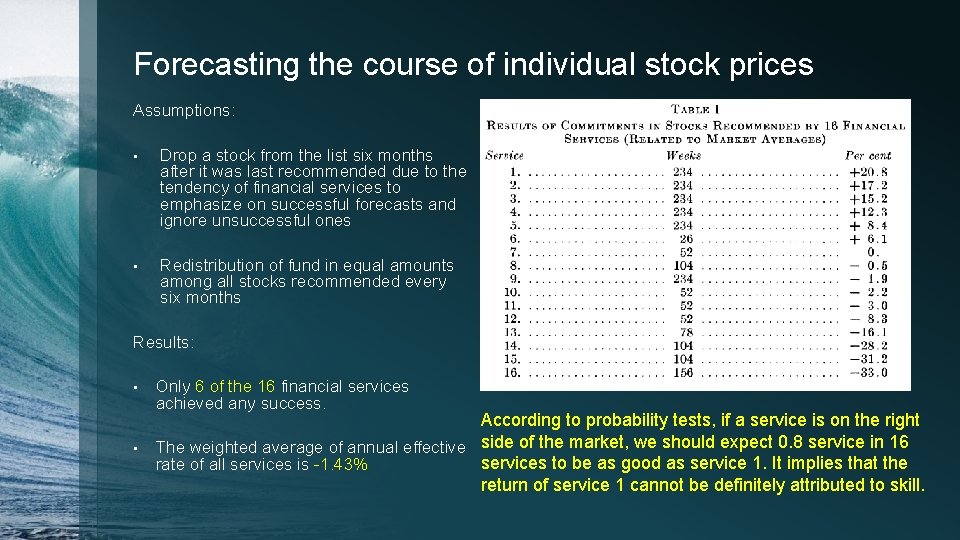 Forecasting the course of individual stock prices

Assumptions:

• Drop a stock from the list six months after it was last recommended due to the tendency of financial services to emphasize on successful forecasts and ignore unsuccessful ones

• Redistribution of fund in equal amounts among all stocks recommended every six months

Results:

• Only 6 of the 16 financial services achieved any success.

• The weighted average of annual effective rate of all services is -1.43%

TABLE 1
RESULTS OF COMMITMENTS IN STOCKS RECOMMENDED BY 16 FINANCIAL SERVICES (RELATED TO MARKET AVERAGES)

| Service | Weeks | Per cent |
|---|---|---|
| 1. | 234 | +20.8 |
| 2. | 234 | +17.2 |
| 3. | 234 | +15.2 |
| 4. | 234 | +12.3 |
| 5. | 234 | + 8.4 |
| 6. | 26 | + 6.1 |
| 7. | 52 | 0. |
| 8. | 104 | − 0.5 |
| 9. | 234 | − 1.9 |
| 10. | 52 | − 2.2 |
| 11. | 52 | − 3.0 |
| 12. | 52 | − 8.3 |
| 13. | 78 | −16.1 |
| 14. | 104 | −28.2 |
| 15. | 104 | −31.2 |
| 16. | 156 | −33.0 |

According to probability tests, if a service is on the right side of the market, we should expect 0.8 service in 16 services to be as good as service 1. It implies that the return of service 1 cannot be definitely attributed to skill.